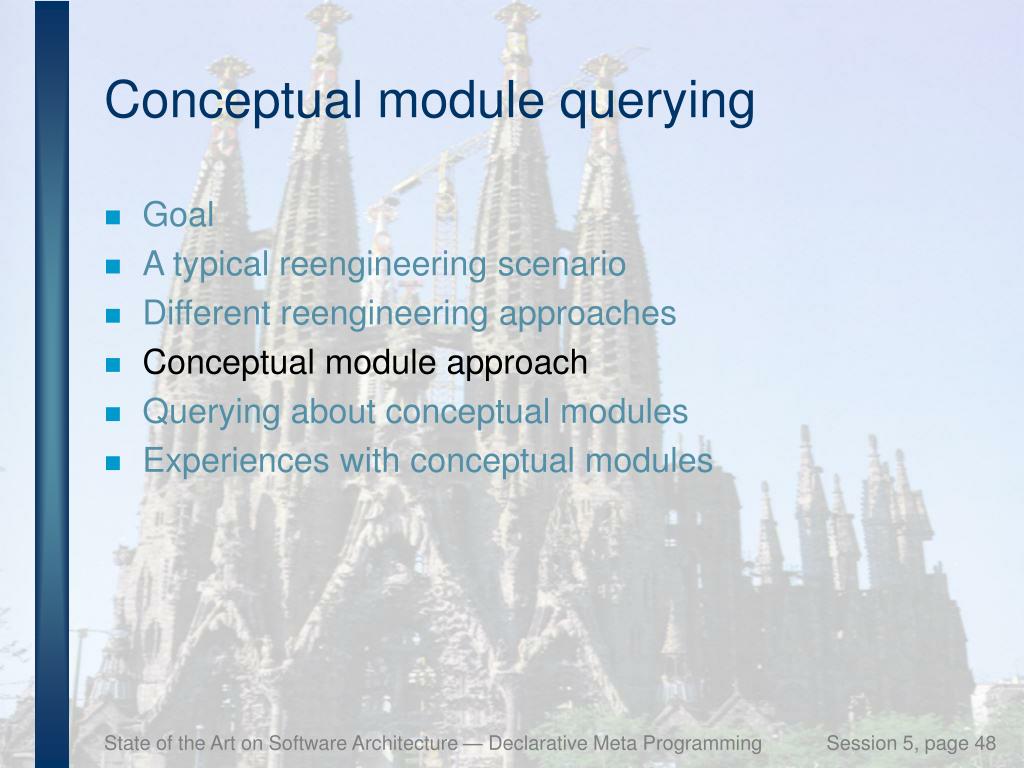 Conceptual module querying

- Goal
- A typical reengineering scenario
- Different reengineering approaches
- Conceptual module approach
- Querying about conceptual modules
- Experiences with conceptual modules

State of the Art on Software Architecture — Declarative Meta Programming Session 5, page 48